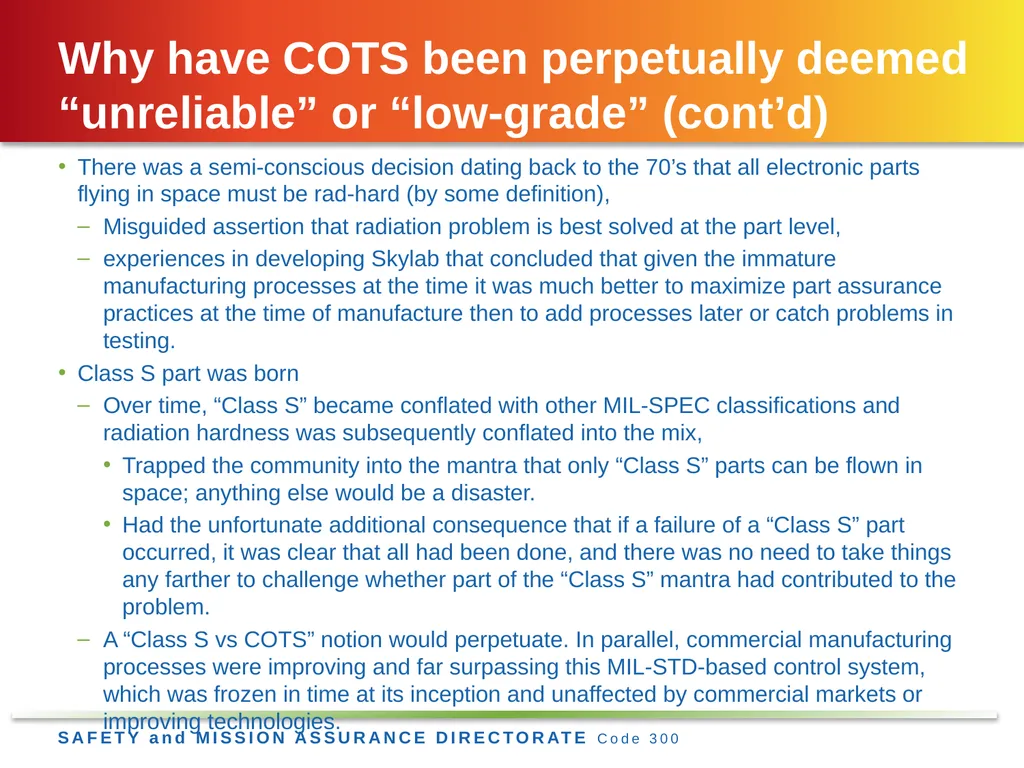 Why have COTS been perpetually deemed “unreliable” or “low-grade” (cont’d)

• There was a semi-conscious decision dating back to the 70’s that all electronic parts flying in space must be rad-hard (by some definition),

– Misguided assertion that radiation problem is best solved at the part level,

– experiences in developing Skylab that concluded that given the immature manufacturing processes at the time it was much better to maximize part assurance practices at the time of manufacture then to add processes later or catch problems in testing.

• Class S part was born

– Over time, “Class S” became conflated with other MIL-SPEC classifications and radiation hardness was subsequently conflated into the mix,

• Trapped the community into the mantra that only “Class S” parts can be flown in space; anything else would be a disaster.

• Had the unfortunate additional consequence that if a failure of a “Class S” part occurred, it was clear that all had been done, and there was no need to take things any farther to challenge whether part of the “Class S” mantra had contributed to the problem.

– A “Class S vs COTS” notion would perpetuate. In parallel, commercial manufacturing processes were improving and far surpassing this MIL-STD-based control system, which was frozen in time at its inception and unaffected by commercial markets or improving technologies.

SAFETY and MISSION ASSURANCE DIRECTORATE Code 300